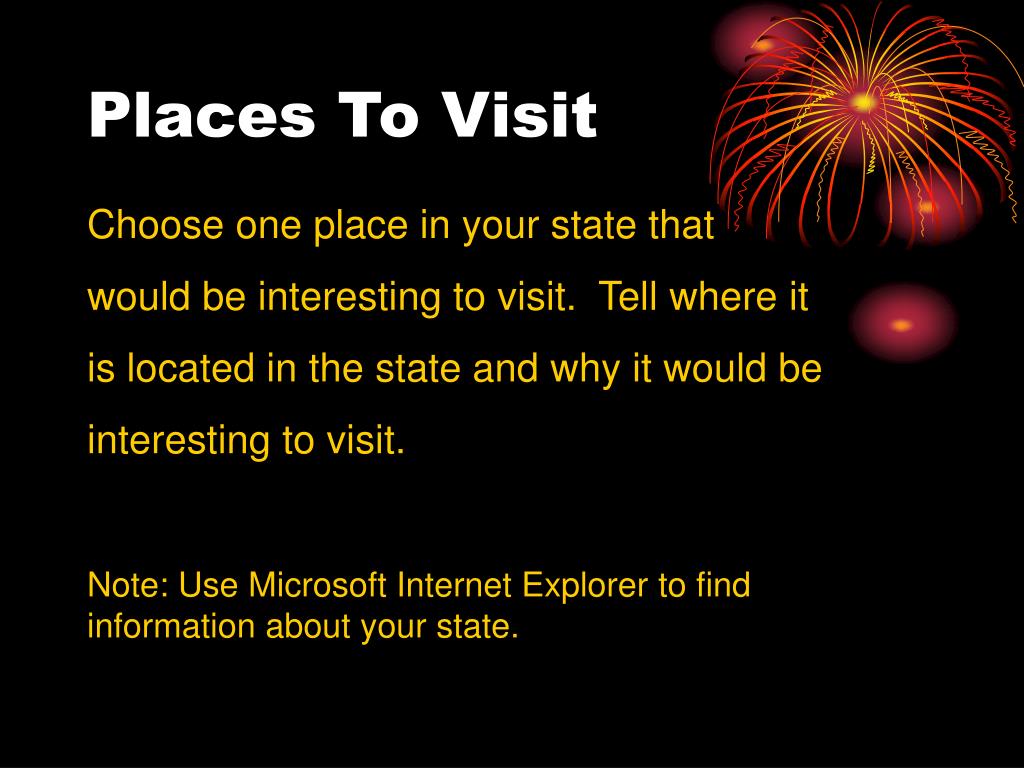 Places To Visit

Choose one place in your state that would be interesting to visit. Tell where it is located in the state and why it would be interesting to visit.

Note: Use Microsoft Internet Explorer to find information about your state.